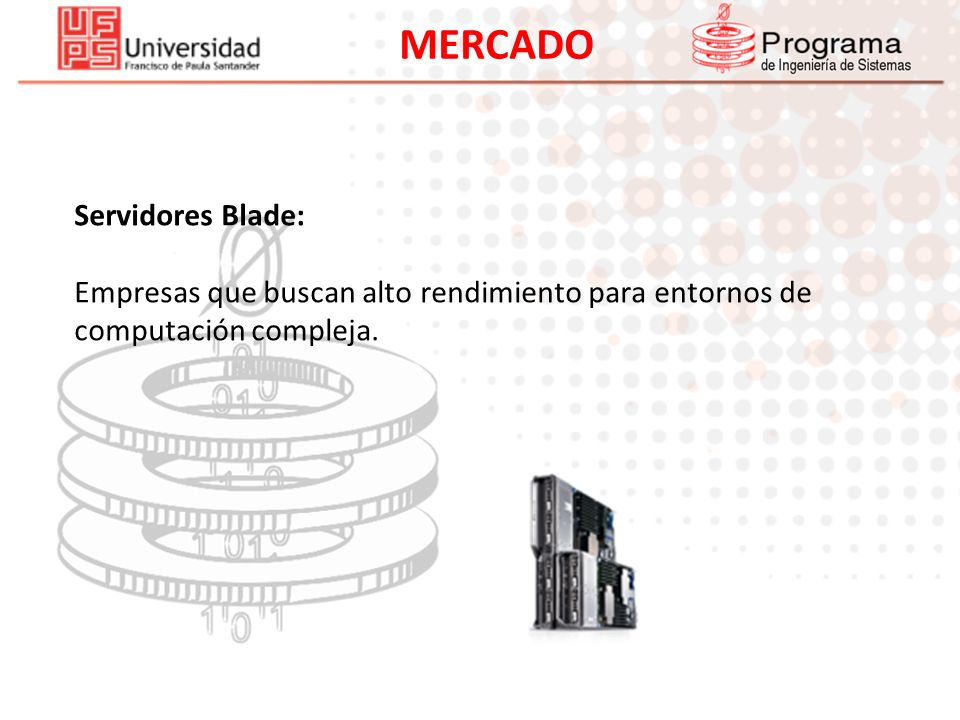 UFPS Universidad Francisco de Paula Santander

MERCADO

Programa de Ingeniería de Sistemas

Servidores Blade:

Empresas que buscan alto rendimiento para entornos de computación compleja.